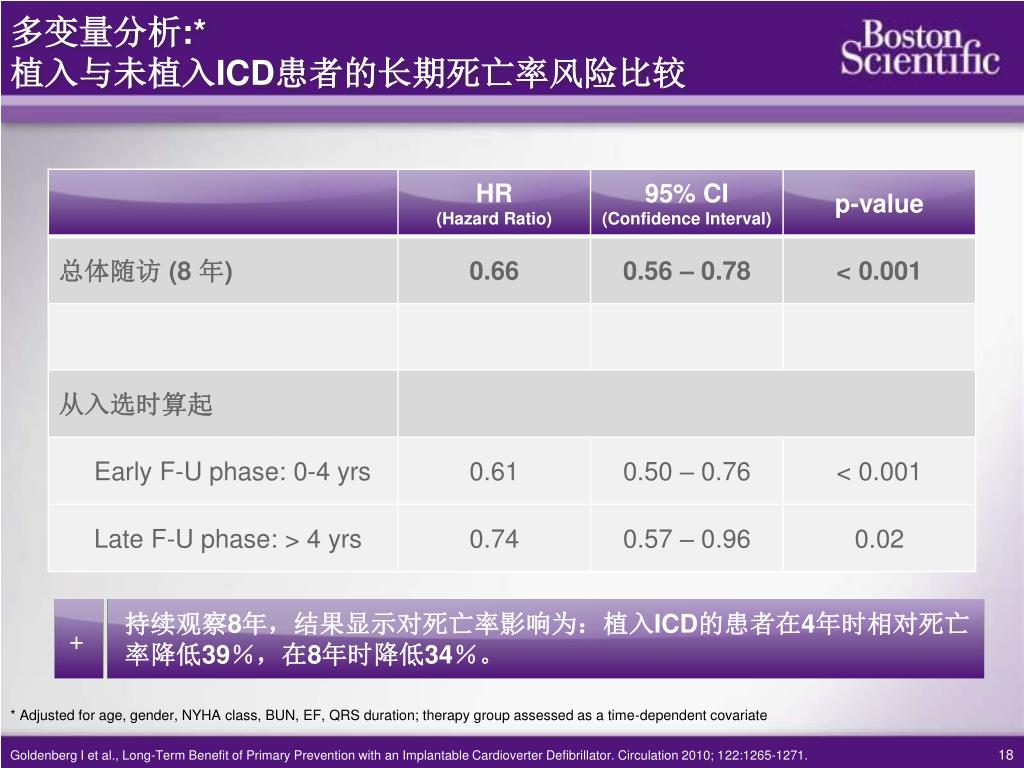 多变量分析:*
植入与未植入ICD患者的长期死亡率风险比较

Boston Scientific

| | HR (Hazard Ratio) | 95% CI (Confidence Interval) | p-value |
|---|---|---|---|
| 总体随访 (8 年) | 0.66 | 0.56 – 0.78 | < 0.001 |
| | | | |
| 从入选时算起 | | | |
| Early F-U phase: 0-4 yrs | 0.61 | 0.50 – 0.76 | < 0.001 |
| Late F-U phase: > 4 yrs | 0.74 | 0.57 – 0.96 | 0.02 |

+

持续观察8年，结果显示对死亡率影响为：植入ICD的患者在4年时相对死亡率降低39％，在8年时降低34％。

* Adjusted for age, gender, NYHA class, BUN, EF, QRS duration; therapy group assessed as a time-dependent covariate

Goldenberg I et al., Long-Term Benefit of Primary Prevention with an Implantable Cardioverter Defibrillator. Circulation 2010; 122:1265-1271.

18